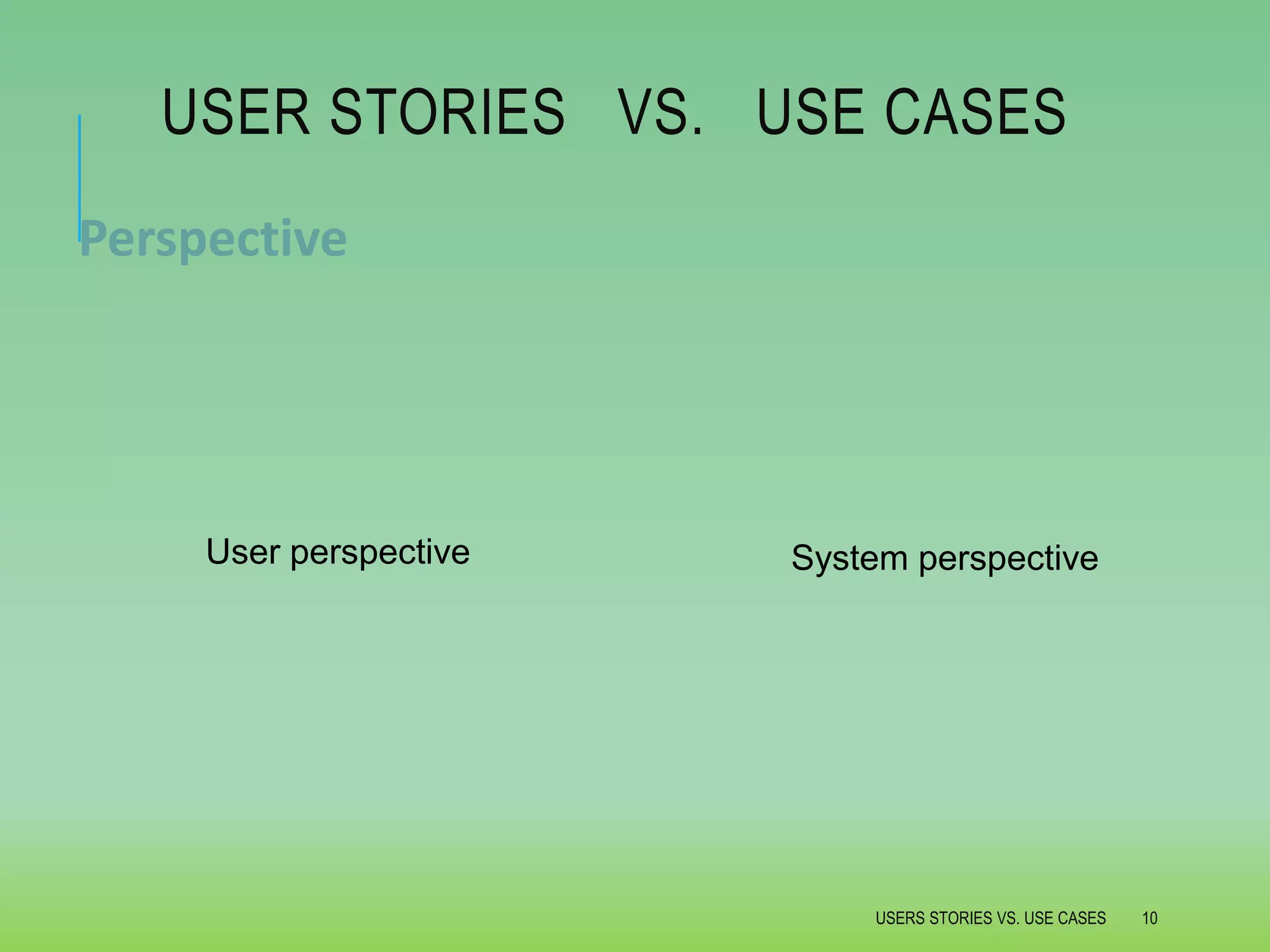 USER STORIES VS. USE CASES

Perspective

User perspective

System perspective

USERS STORIES VS. USE CASES 10